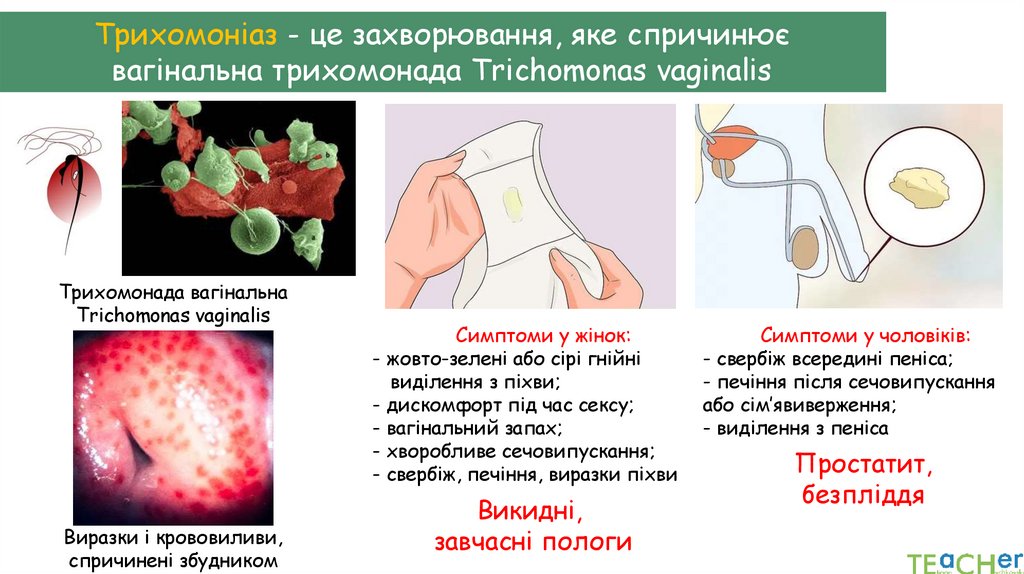 Трихомоніаз - це захворювання, яке спричинює вагінальна трихомонада Trichomonas vaginalis

Трихомонада вагінальна Trichomonas vaginalis

Виразки і крововиливи, спричинені збудником

Симптоми у жінок:
- жовто-зелені або сірі гнійні виділення з піхви;
- дискомфорт під час сексу;
- вагінальний запах;
- хворобливе сечовипускання;
- свербіж, печіння, виразки піхви

Викидні, завчасні пологи

Симптоми у чоловіків:
- свербіж всередині пеніса;
- печіння після сечовипускання або сім'явиверження;
- виділення з пеніса

Простатит, безпліддя

TEACHer